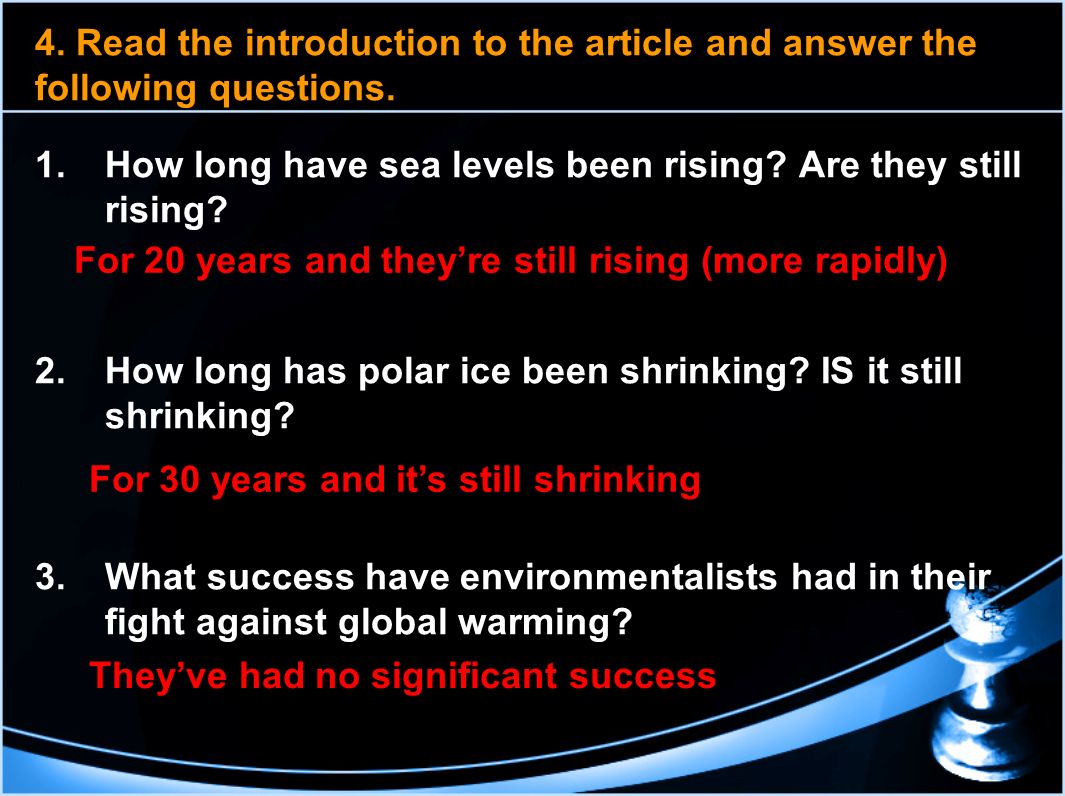 4. Read the introduction to the article and answer the following questions.

1. How long have sea levels been rising? Are they still rising?

For 20 years and they’re still rising (more rapidly)

2. How long has polar ice been shrinking? IS it still shrinking?

For 30 years and it’s still shrinking

3. What success have environmentalists had in their fight against global warming?

They’ve had no significant success